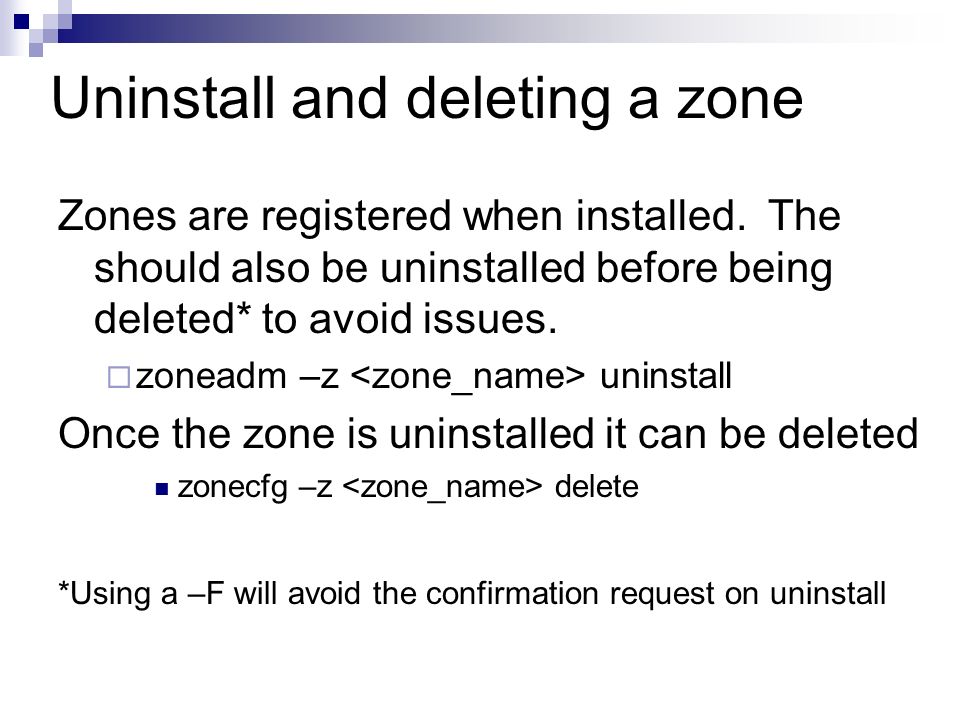 Uninstall and deleting a zone

Zones are registered when installed. The should also be uninstalled before being deleted* to avoid issues.

zoneadm –z <zone_name> uninstall

Once the zone is uninstalled it can be deleted

zonecfg –z <zone_name> delete

*Using a –F will avoid the confirmation request on uninstall